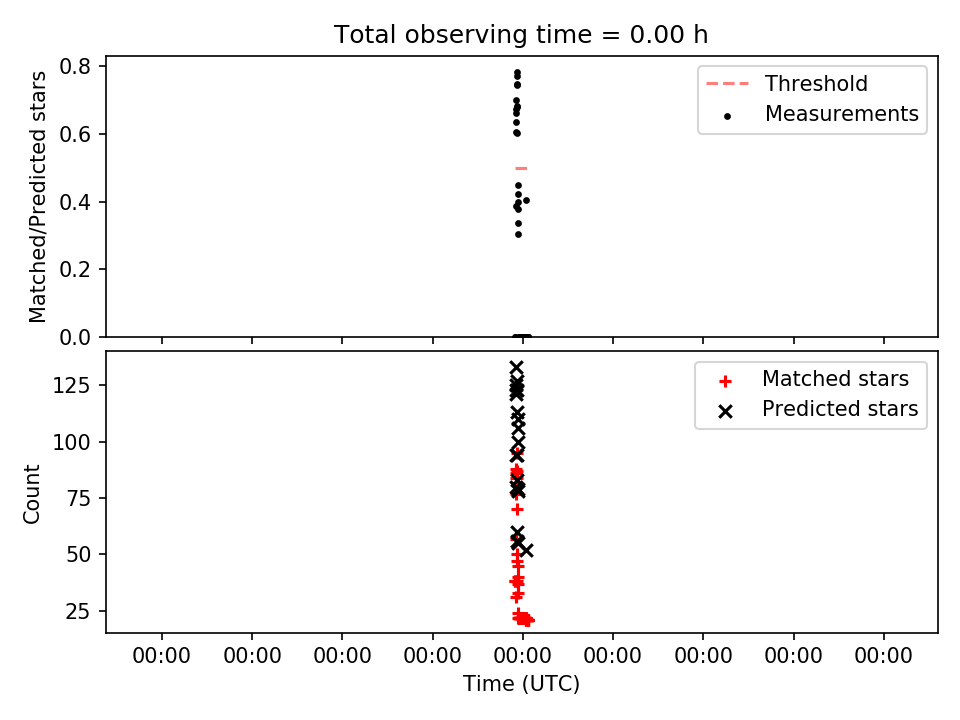 Total observing time = 0.00 h

Matched/Predicted stars

0.8
0.6
0.4
0.2
0.0

Threshold
Measurements

Count

125
100
75
50
25

Matched stars
Predicted stars

00:00 00:00 00:00 00:00 00:00 00:00 00:00 00:00 00:00

Time (UTC)